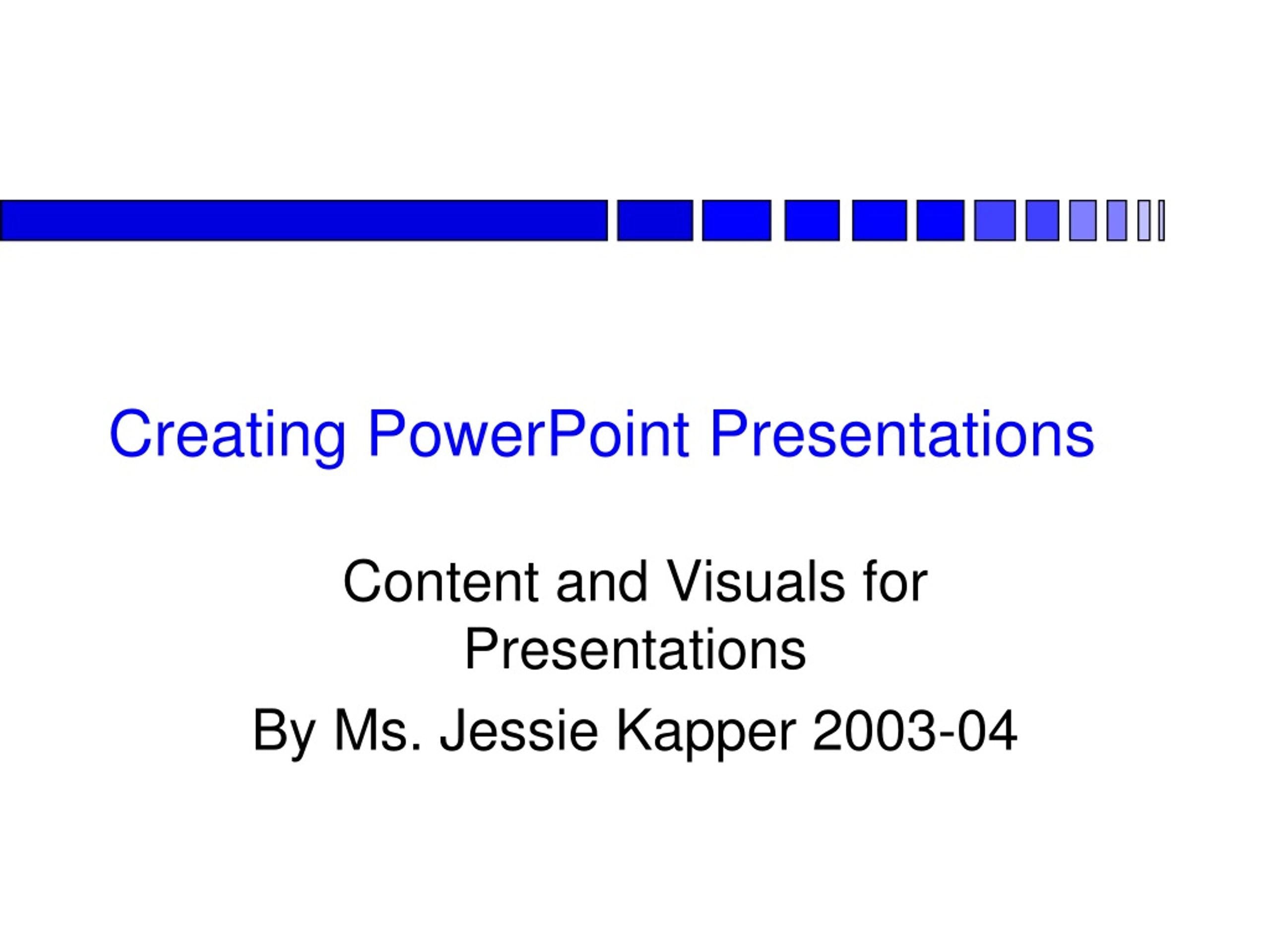 Creating PowerPoint Presentations

Content and Visuals for Presentations

By Ms. Jessie Kapper 2003-04